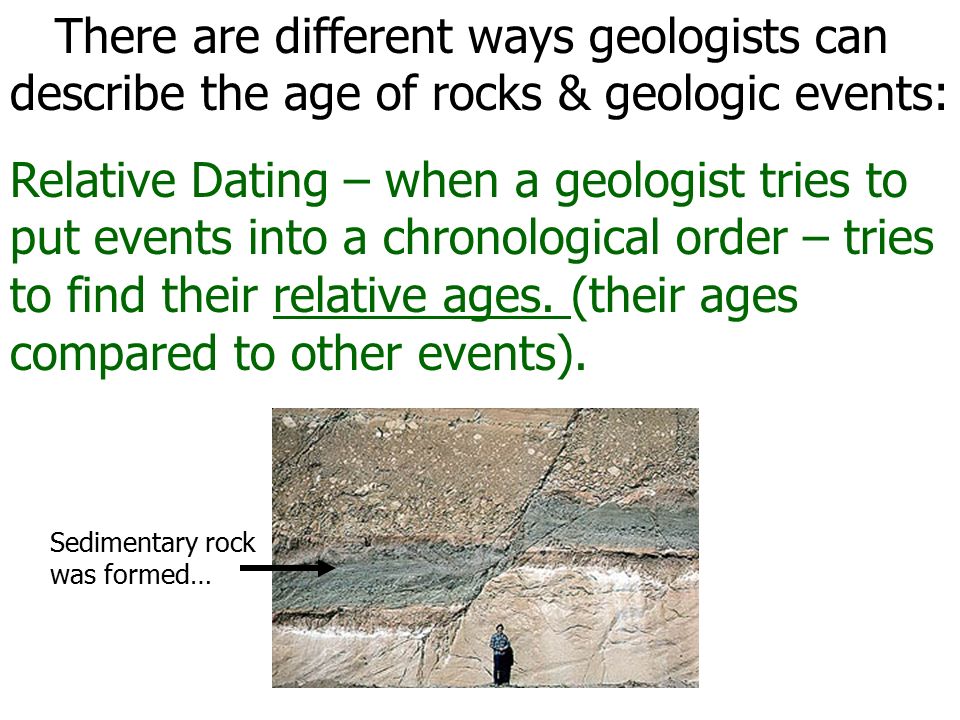 There are different ways geologists can describe the age of rocks & geologic events:

Relative Dating – when a geologist tries to put events into a chronological order – tries to find their relative ages. (their ages compared to other events).

Sedimentary rock was formed…